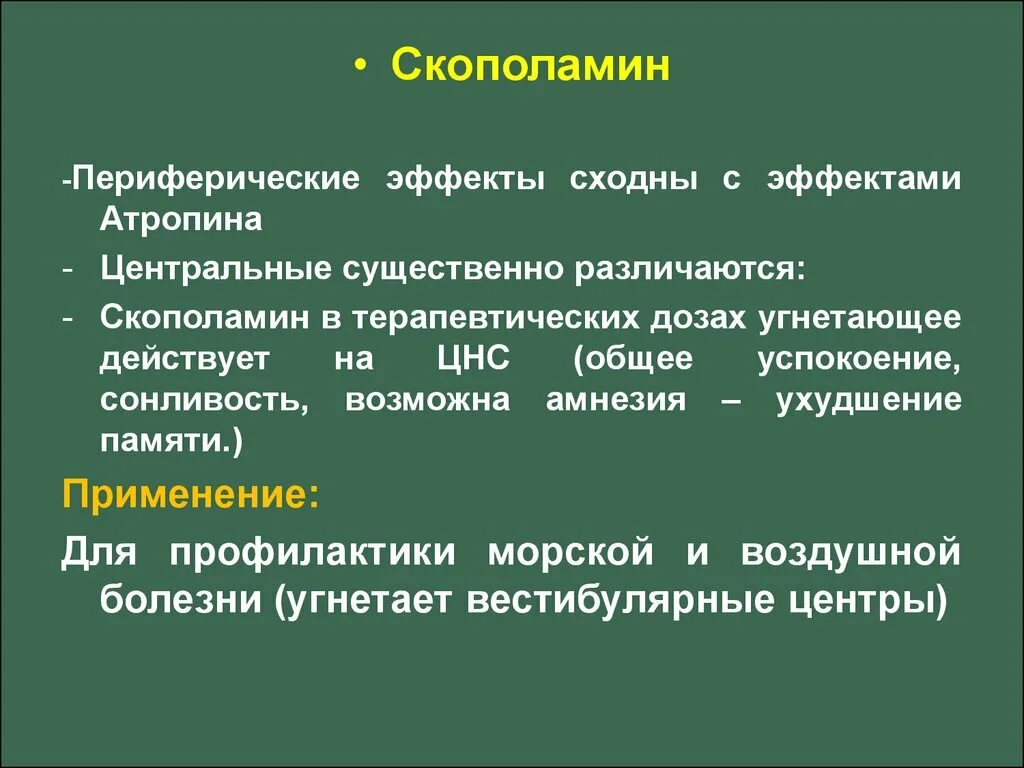 • Скополамин

-Периферические эффекты сходны с эффектами Атропина

- Центральные существенно различаются:

- Скополамин в терапевтических дозах угнетающее действует на ЦНС (общее успокоение, сонливость, возможна амнезия – ухудшение памяти.)

Применение:

Для профилактики морской и воздушной болезни (угнетает вестибулярные центры)